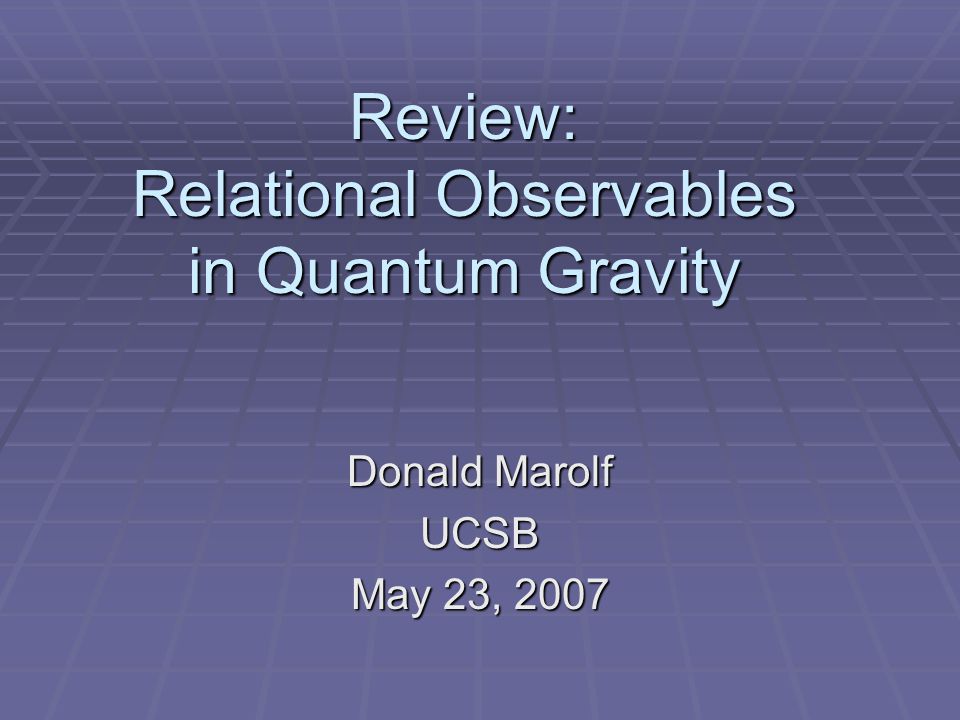 Review:
Relational Observables in Quantum Gravity

Donald Marolf
UCSB
May 23, 2007